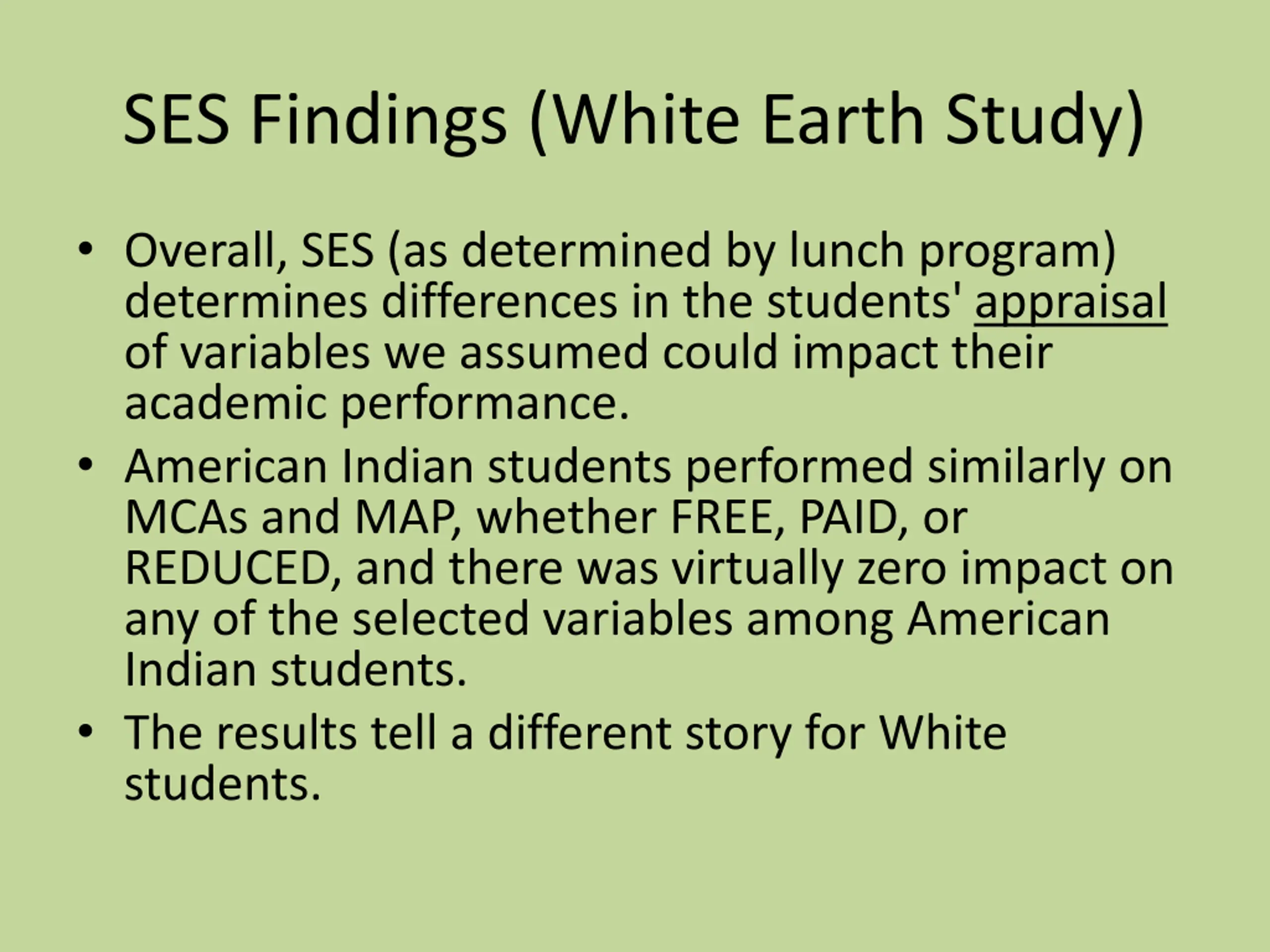 SES Findings (White Earth Study)

• Overall, SES (as determined by lunch program) determines differences in the students' appraisal of variables we assumed could impact their academic performance.
• American Indian students performed similarly on MCAs and MAP, whether FREE, PAID, or REDUCED, and there was virtually zero impact on any of the selected variables among American Indian students.
• The results tell a different story for White students.